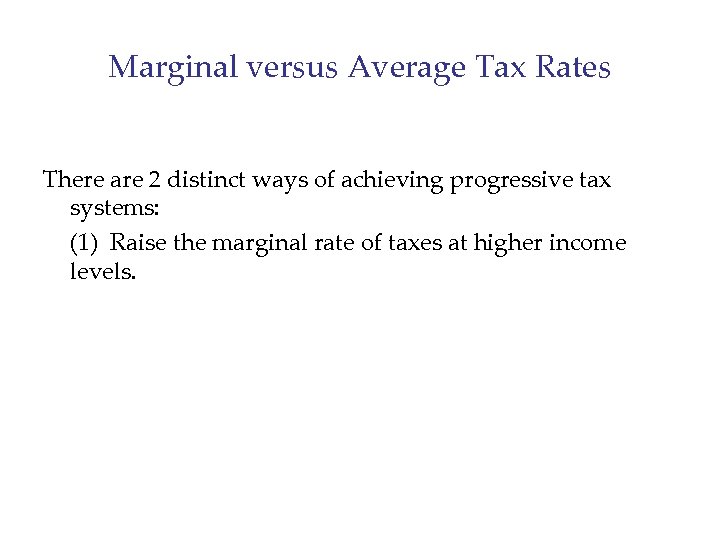 Marginal versus Average Tax Rates

There are 2 distinct ways of achieving progressive tax systems:

(1) Raise the marginal rate of taxes at higher income levels.